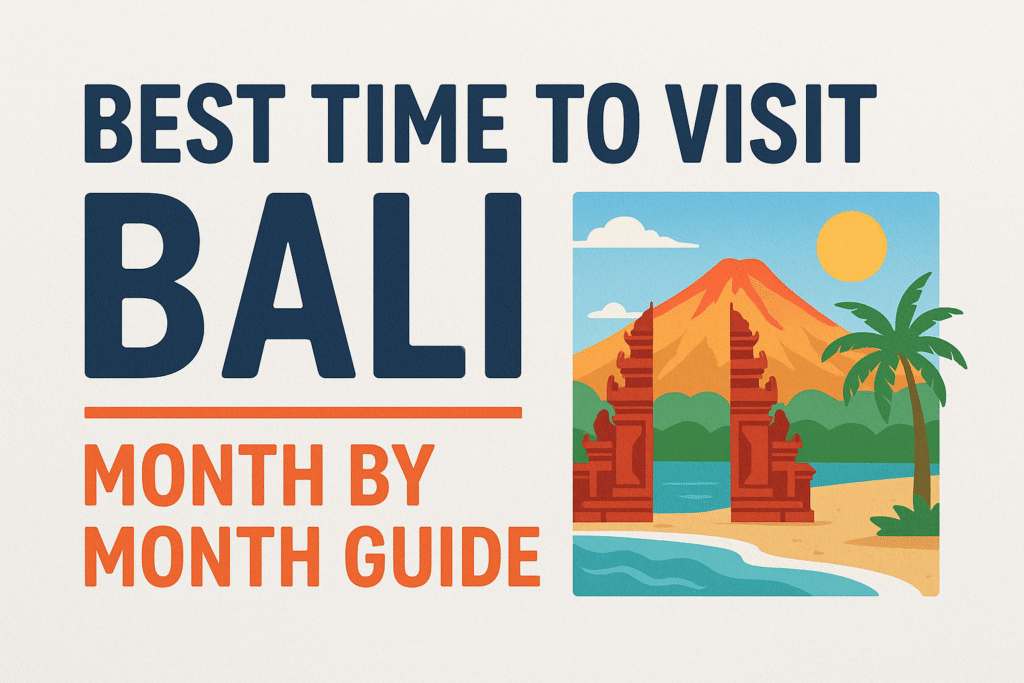 BEST TIME TO VISIT
BALI

MONTH BY MONTH GUIDE